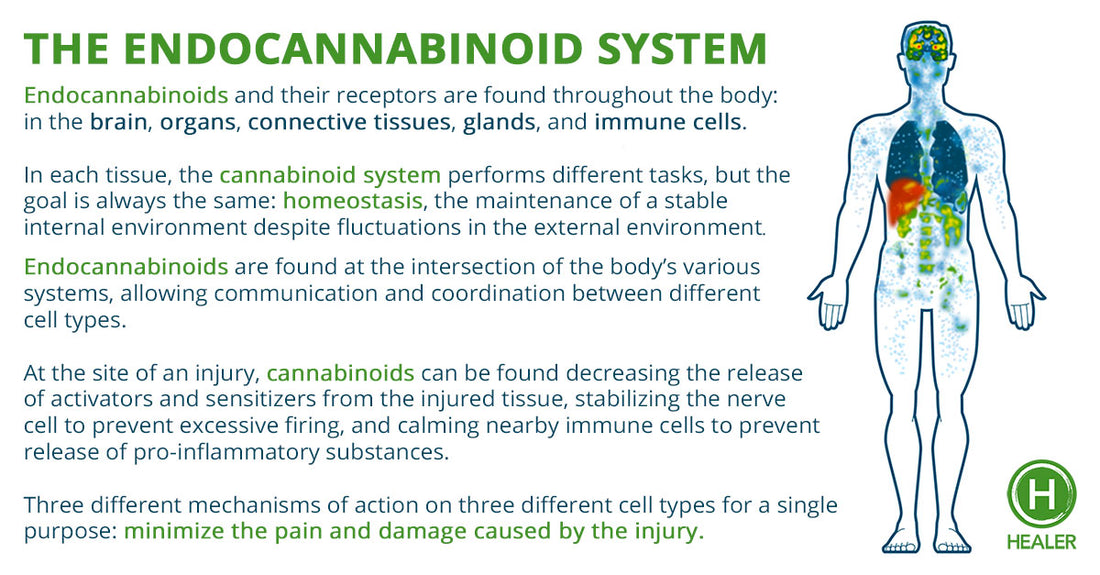 THE ENDOCANNABINOID SYSTEM

Endocannabinoids and their receptors are found throughout the body: in the brain, organs, connective tissues, glands, and immune cells.

In each tissue, the cannabinoid system performs different tasks, but the goal is always the same: homeostasis, the maintenance of a stable internal environment despite fluctuations in the external environment.

Endocannabinoids are found at the intersection of the body's various systems, allowing communication and coordination between different cell types.

At the site of an injury, cannabinoids can be found decreasing the release of activators and sensitizers from the injured tissue, stabilizing the nerve cell to prevent excessive firing, and calming nearby immune cells to prevent release of pro-inflammatory substances.

Three different mechanisms of action on three different cell types for a single purpose: minimize the pain and damage caused by the injury.

H
HEALER